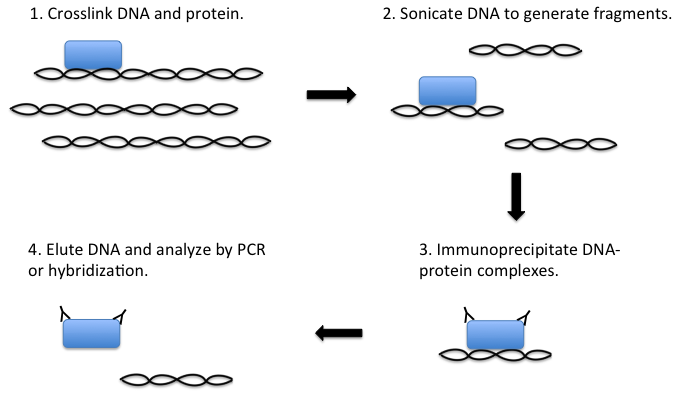 1. Crosslink DNA and protein.

2. Sonicate DNA to generate fragments.

3. Immunoprecipitate DNA-protein complexes.

4. Elute DNA and analyze by PCR or hybridization.